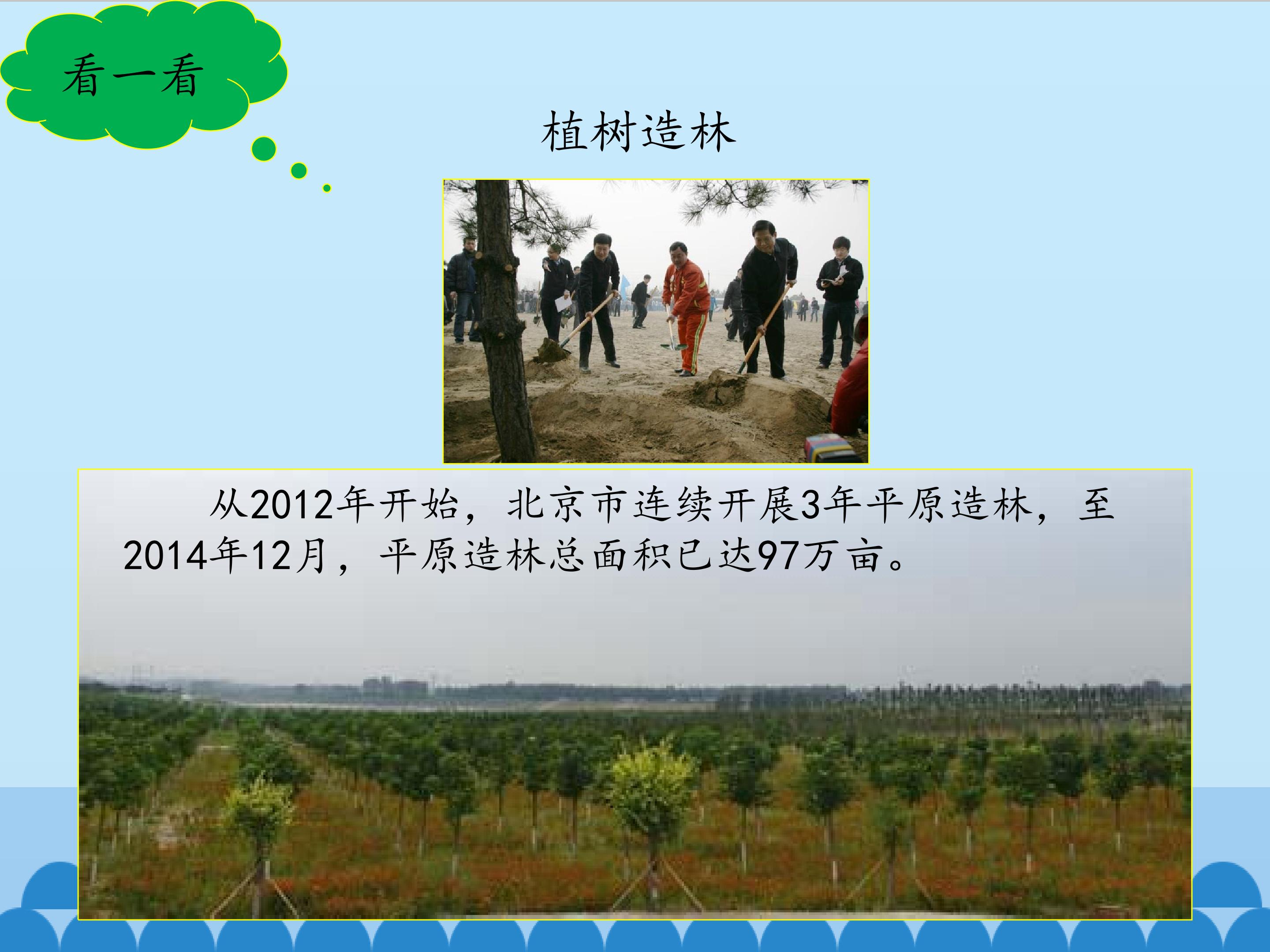 看一看

植树造林

从2012年开始，北京市连续开展3年平原造林，至2014年12月，平原造林总面积已达97万亩。